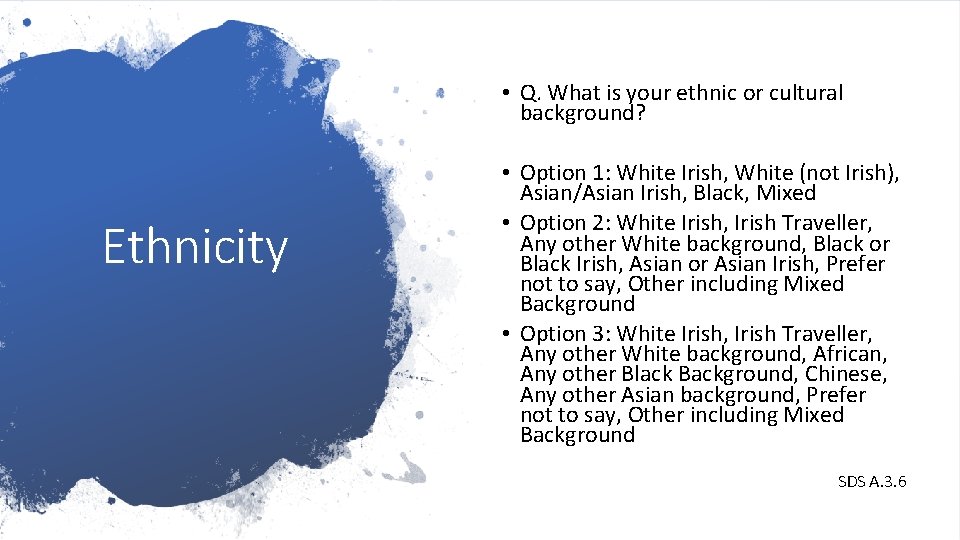 Ethnicity

• Q. What is your ethnic or cultural background?

• Option 1: White Irish, White (not Irish), Asian/Asian Irish, Black, Mixed

• Option 2: White Irish, Irish Traveller, Any other White background, Black or Black Irish, Asian or Asian Irish, Prefer not to say, Other including Mixed Background

• Option 3: White Irish, Irish Traveller, Any other White background, African, Any other Black Background, Chinese, Any other Asian background, Prefer not to say, Other including Mixed Background

SDS A.3.6